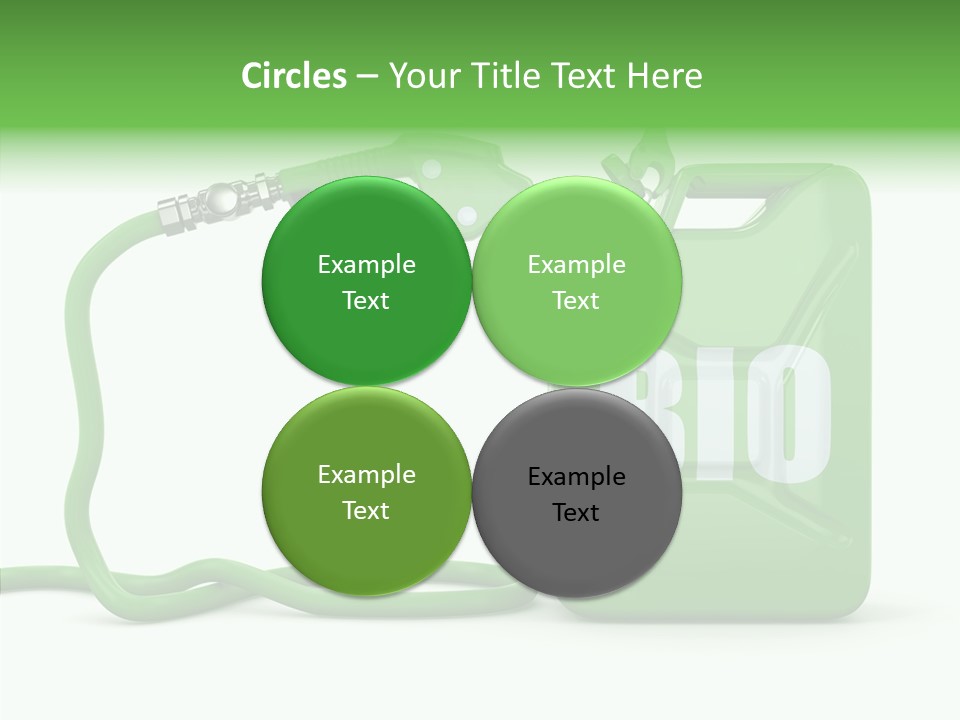 Circles – Your Title Text Here

Example Text

Example Text

Example Text

Example Text

BIO